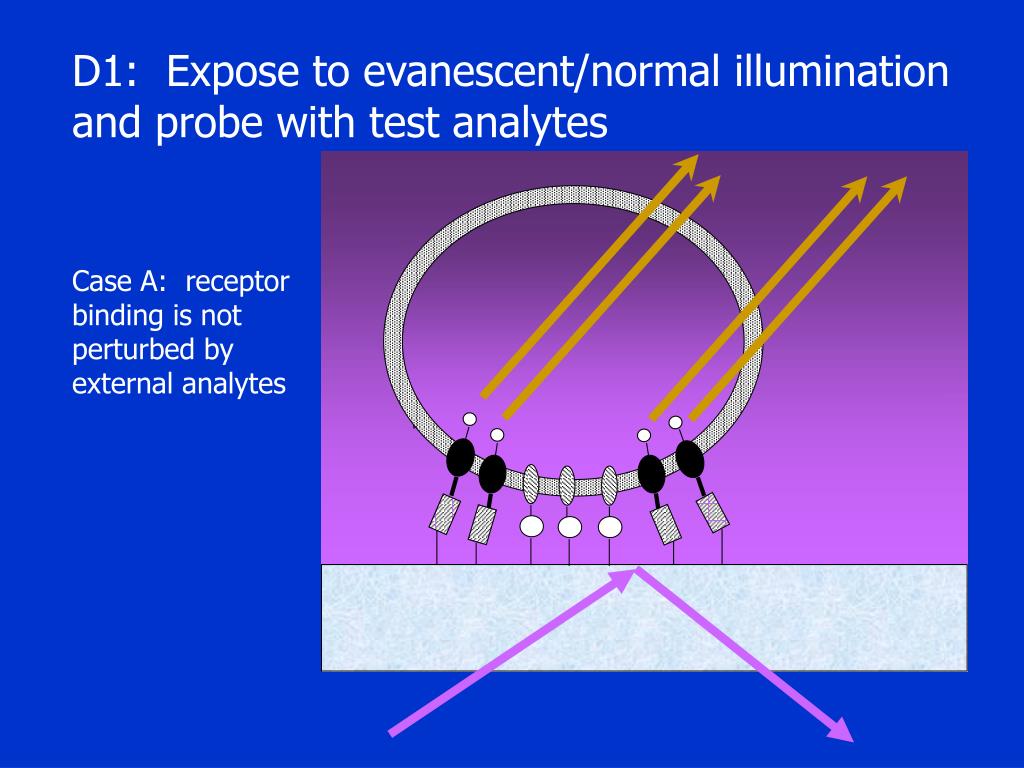 D1: Expose to evanescent/normal illumination and probe with test analytes

Case A: receptor binding is not perturbed by external analytes